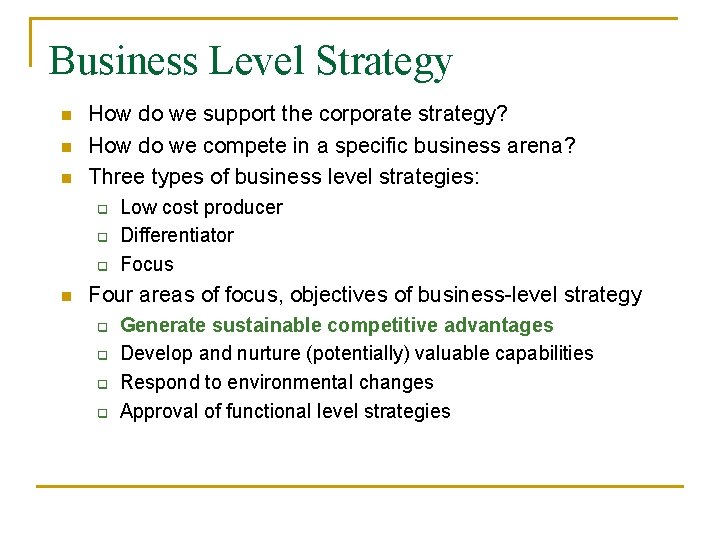 Business Level Strategy

- How do we support the corporate strategy?
- How do we compete in a specific business arena?
- Three types of business level strategies:
  - Low cost producer
  - Differentiator
  - Focus
- Four areas of focus, objectives of business-level strategy
  - Generate sustainable competitive advantages
  - Develop and nurture (potentially) valuable capabilities
  - Respond to environmental changes
  - Approval of functional level strategies